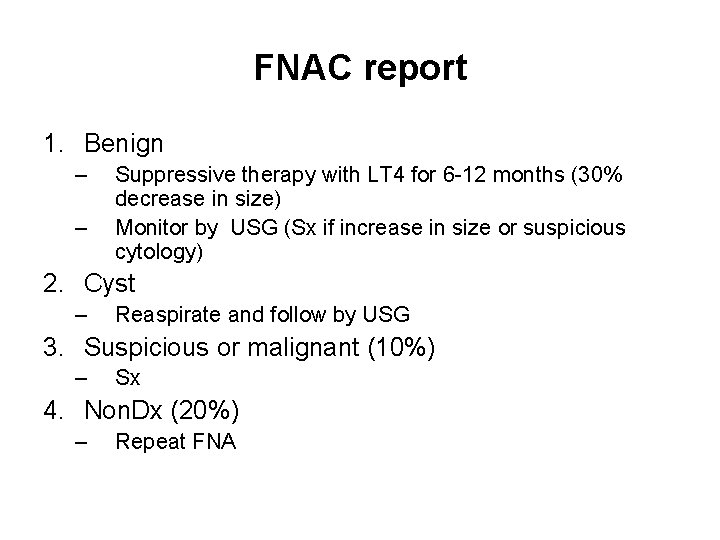 FNAC report

1. Benign
– Suppressive therapy with LT4 for 6-12 months (30% decrease in size)
– Monitor by USG (Sx if increase in size or suspicious cytology)
2. Cyst
– Reaspirate and follow by USG
3. Suspicious or malignant (10%)
– Sx
4. NonDx (20%)
– Repeat FNA